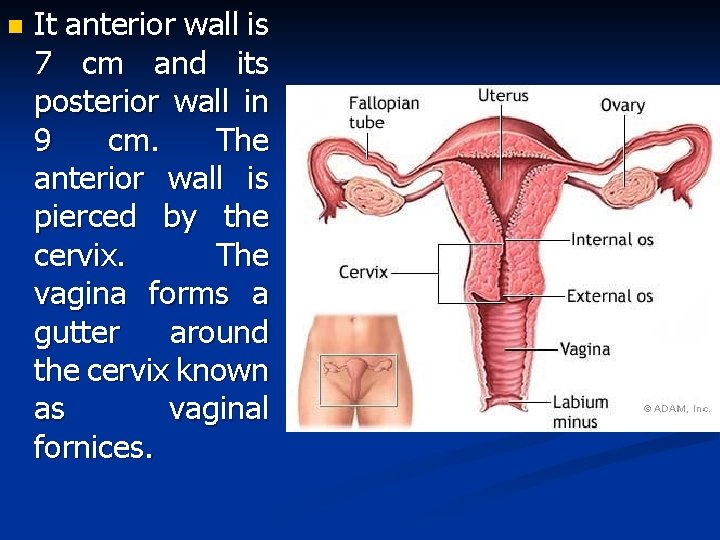 It anterior wall is 7 cm and its posterior wall in 9 cm. The anterior wall is pierced by the cervix. The vagina forms a gutter around the cervix known as vaginal fornices.

Fallopian tube
Uterus
Ovary
Internal os
Cervix
External os
Vagina
Labium minus
© ADAM, Inc.